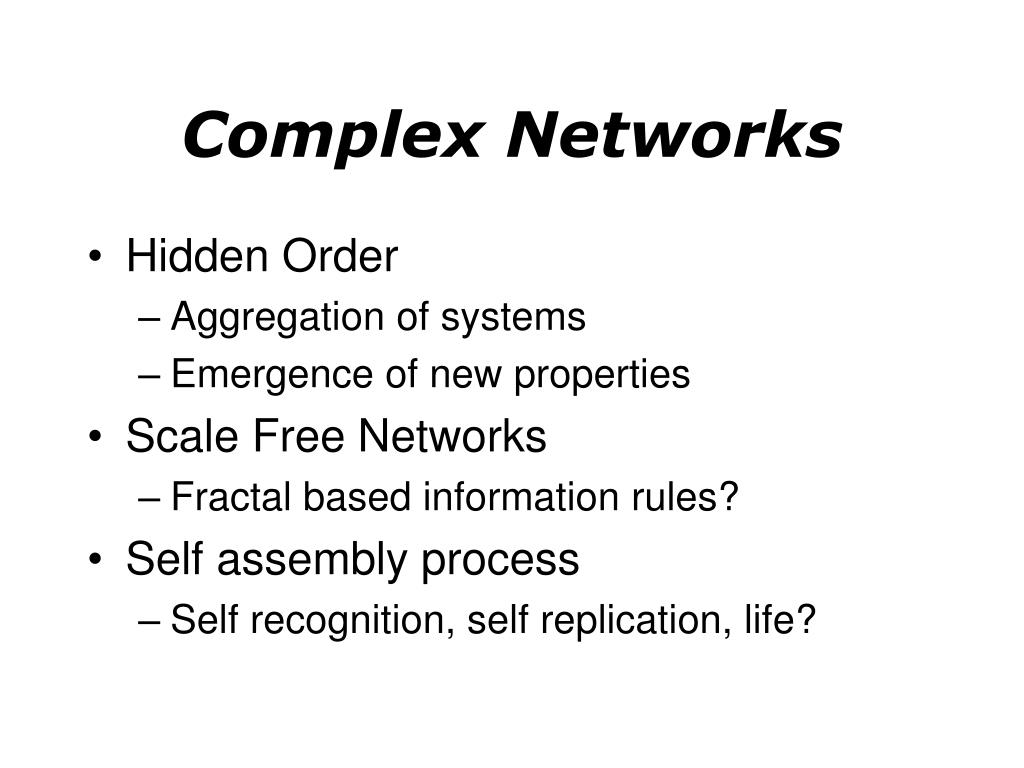 Complex Networks

• Hidden Order
– Aggregation of systems
– Emergence of new properties
• Scale Free Networks
– Fractal based information rules?
• Self assembly process
– Self recognition, self replication, life?